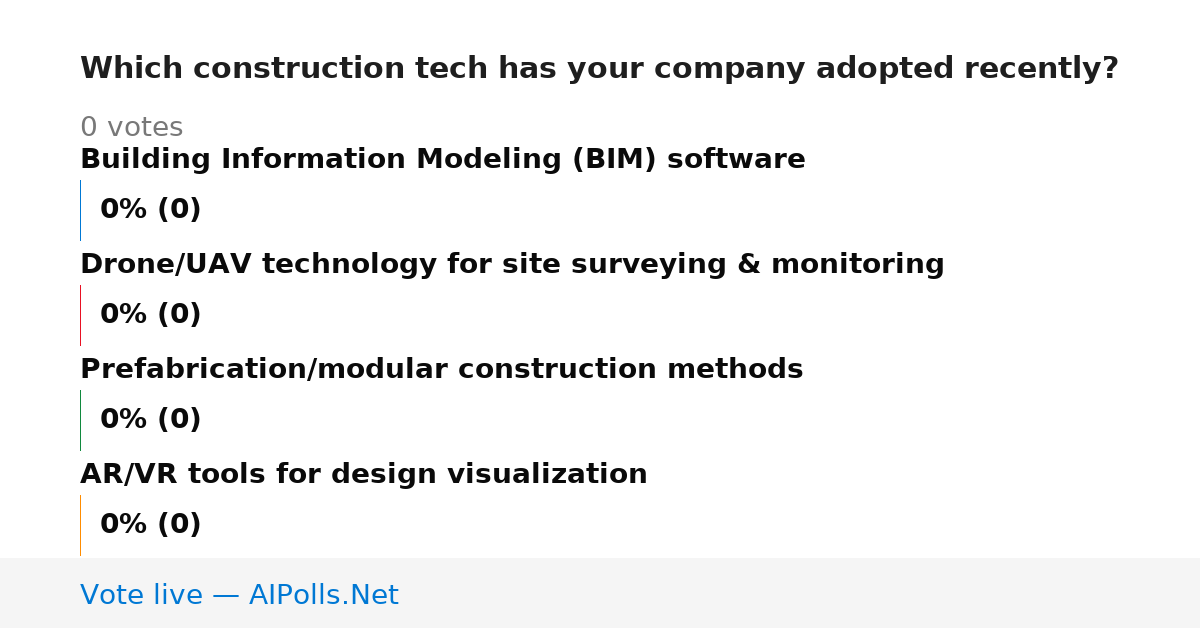 Which construction tech has your company adopted recently?

0 votes

Building Information Modeling (BIM) software

0% (0)

Drone/UAV technology for site surveying & monitoring

0% (0)

Prefabrication/modular construction methods

0% (0)

AR/VR tools for design visualization

0% (0)

Vote live — AIPolls.Net